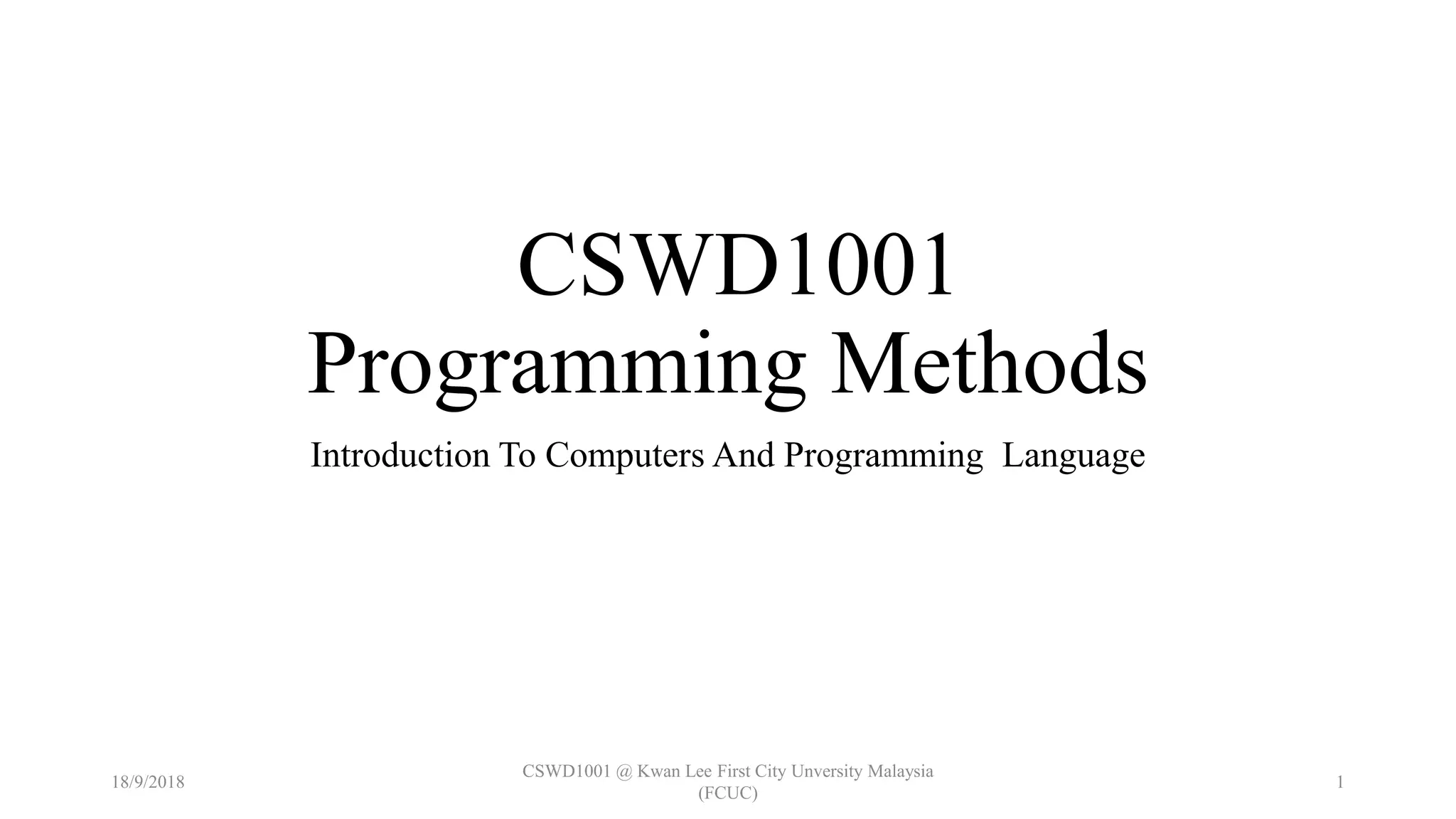 CSWD1001
Programming Methods

Introduction To Computers And Programming Language

18/9/2018

CSWD1001 @ Kwan Lee First City Unversity Malaysia (FCUC)

1